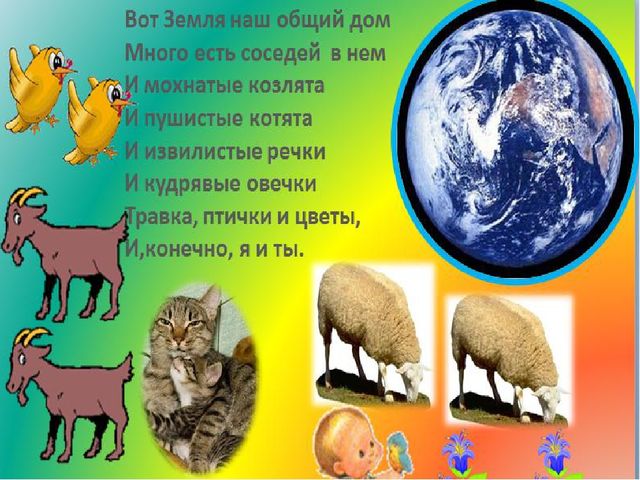 Вот Земля наш общий дом
Много есть соседей в нем
И мохнатые козлята
И пушистые котята
И извилистые речки
И кудрявые овечки
Травка, птички и цветы,
И,конечно, я и ты.